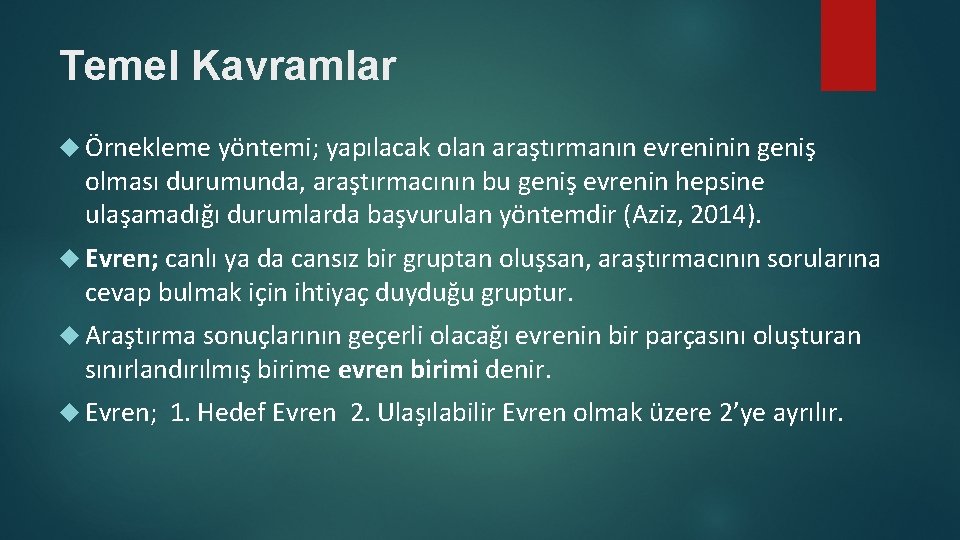 Temel Kavramlar

Örnekleme yöntemi; yapılacak olan araştırmanın evreninin geniş olması durumunda, araştırmacının bu geniş evrenin hepsine ulaşamadığı durumlarda başvurulan yöntemdir (Aziz, 2014).

Evren; canlı ya da cansız bir gruptan oluşsan, araştırmacının sorularına cevap bulmak için ihtiyaç duyduğu gruptur.

Araştırma sonuçlarının geçerli olacağı evrenin bir parçasını oluşturan sınırlandırılmış birime evren birimi denir.

Evren; 1. Hedef Evren 2. Ulaşılabilir Evren olmak üzere 2'ye ayrılır.